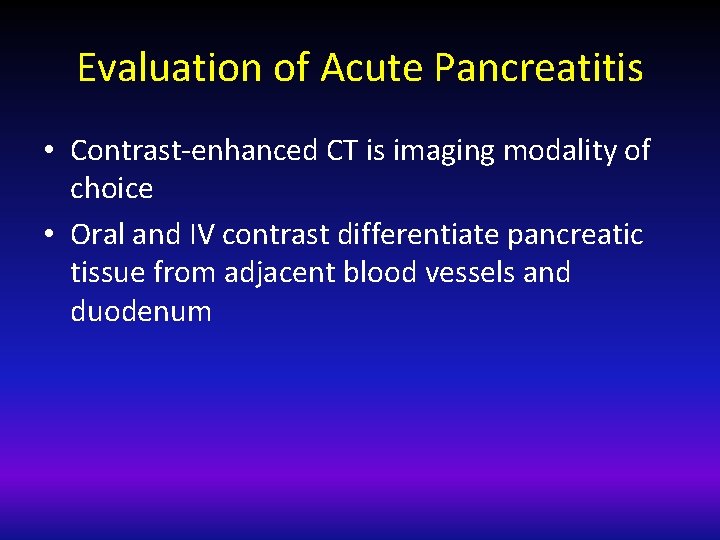 Evaluation of Acute Pancreatitis

• Contrast-enhanced CT is imaging modality of choice
• Oral and IV contrast differentiate pancreatic tissue from adjacent blood vessels and duodenum